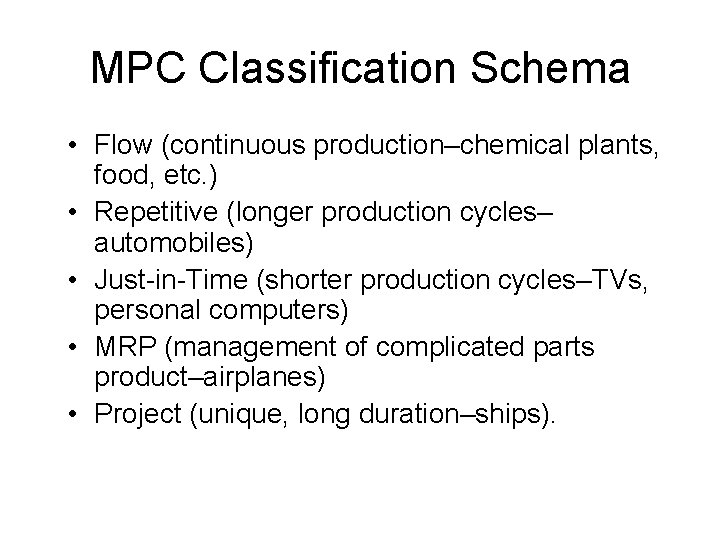 MPC Classification Schema

• Flow (continuous production–chemical plants, food, etc.)
• Repetitive (longer production cycles–automobiles)
• Just-in-Time (shorter production cycles–TVs, personal computers)
• MRP (management of complicated parts product–airplanes)
• Project (unique, long duration–ships).